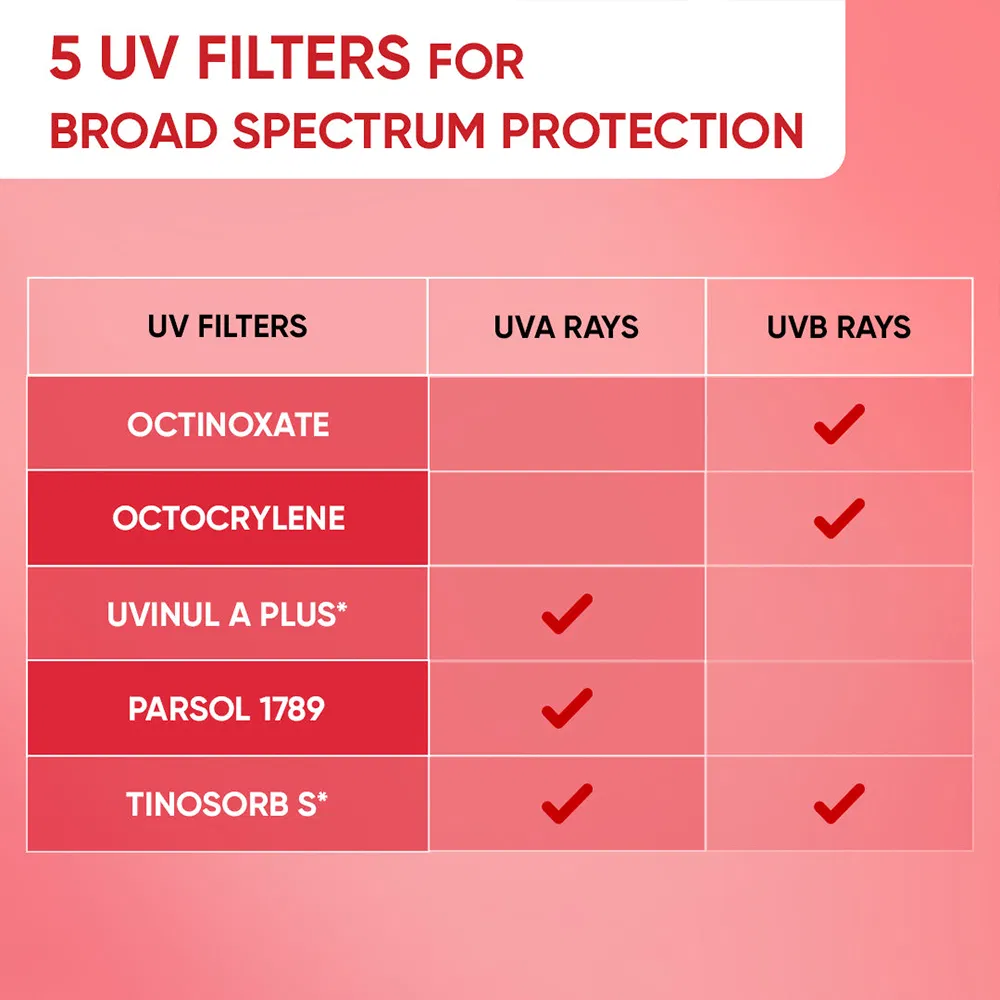 5 UV FILTERS FOR
BROAD SPECTRUM PROTECTION

| UV FILTERS | UVA RAYS | UVB RAYS |
|---|---|---|
| OCTINOXATE | | ✓ |
| OCTOCRYLENE | | ✓ |
| UVINUL A PLUS* | ✓ | |
| PARSOL 1789 | ✓ | |
| TINOSORB S* | ✓ | ✓ |